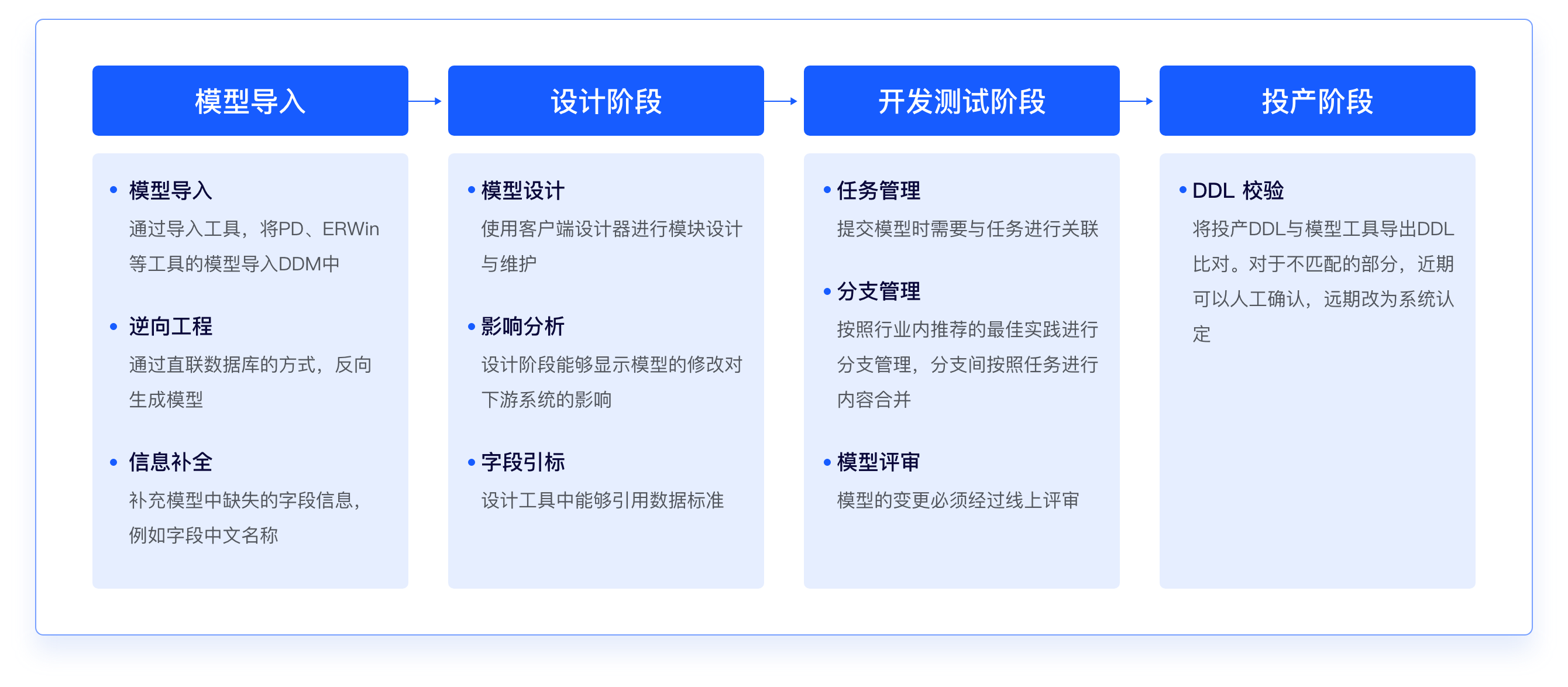 模型导入

• 模型导入
通过导入工具，将PD、ERWin等工具的模型导入DDM中

• 逆向工程
通过直联数据库的方式，反向生成模型

• 信息补全
补充模型中缺失的字段信息，例如字段中文名称

设计阶段

• 模型设计
使用客户端设计器进行模块设计与维护

• 影响分析
设计阶段能够显示模型的修改对下游系统的影响

• 字段引标
设计工具中能够引用数据标准

开发测试阶段

• 任务管理
提交模型时需要与任务进行关联

• 分支管理
按照行业内推荐的最佳实践进行分支管理，分支间按照任务进行内容合并

• 模型评审
模型的变更必须经过线上评审

投产阶段

• DDL 校验
将投产DDL与模型工具导出DDL比对。对于不匹配的部分，近期可以人工确认，远期改为系统认定